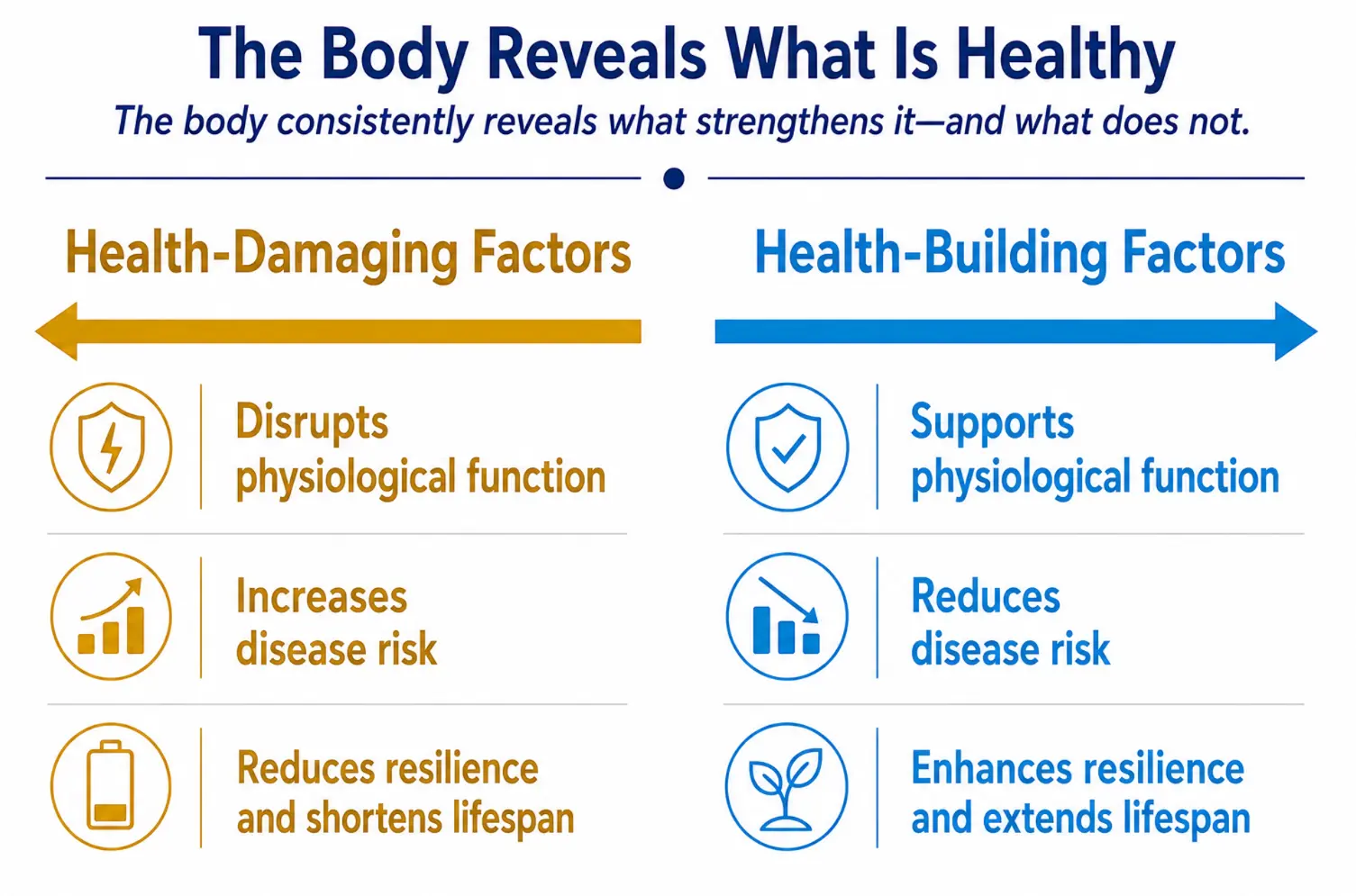 The Body Reveals What Is Healthy

The body consistently reveals what strengthens it—and what does not.

Health-Damaging Factors

Disrupts physiological function

Increases disease risk

Reduces resilience and shortens lifespan

Health-Building Factors

Supports physiological function

Reduces disease risk

Enhances resilience and extends lifespan